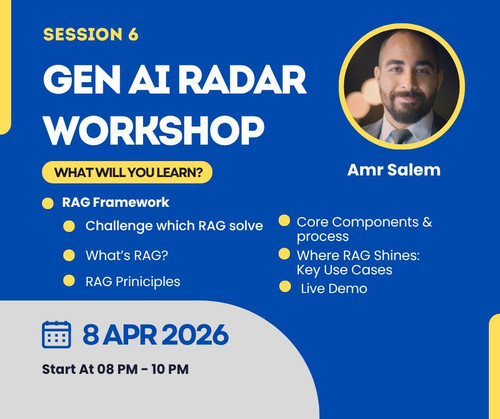 SESSION 6

GEN AI RADAR WORKSHOP

Amr Salem

WHAT WILL YOU LEARN?

RAG Framework

Challenge which RAG solve

What's RAG?

RAG Priniciples

Core Components & process

Where RAG Shines: Key Use Cases

Live Demo

8 APR 2026

Start At 08 PM - 10 PM